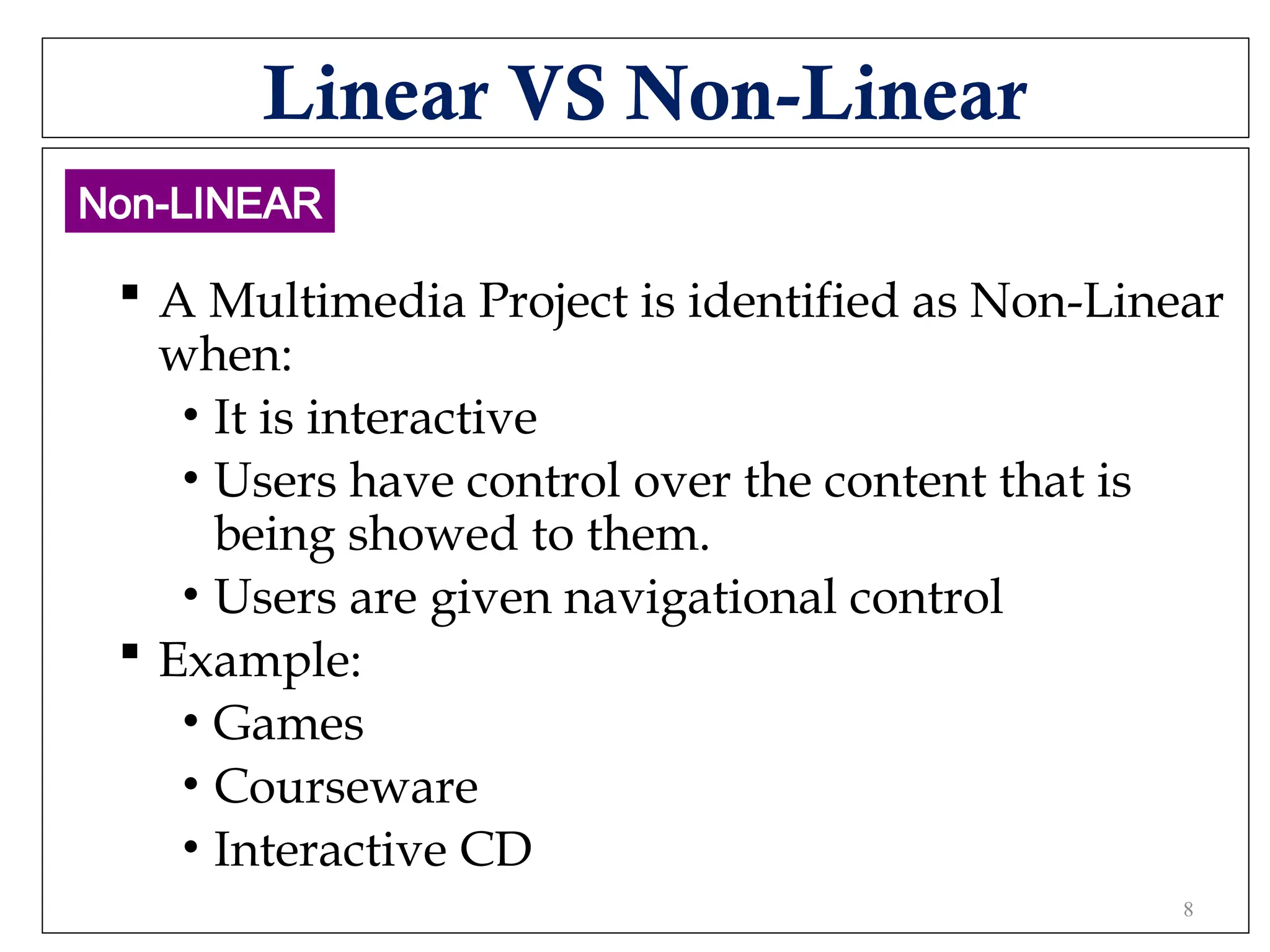 Linear VS Non-Linear

Non-LINEAR

▪ A Multimedia Project is identified as Non-Linear when:

• It is interactive

• Users have control over the content that is being showed to them.

• Users are given navigational control

▪ Example:

• Games

• Courseware

• Interactive CD

8